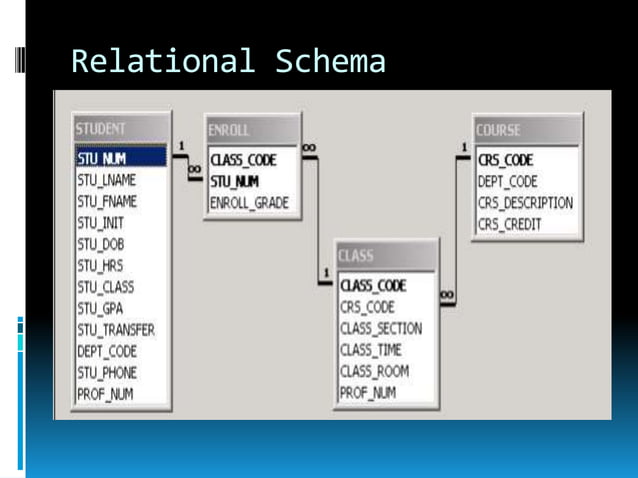 Relational Schema

STUDENT
STU_NUM
STU_LNAME
STU_FNAME
STU_INIT
STU_DOB
STU_HRS
STU_CLASS
STU_GPA
STU_TRANSFER
DEPT_CODE
STU_PHONE
PROF_NUM

1
∞

ENROLL
CLASS_CODE
STU_NUM
ENROLL_GRADE

∞
1

CLASS
CLASS_CODE
CRS_CODE
CLASS_SECTION
CLASS_TIME
CLASS_ROOM
PROF_NUM

∞
1

COURSE
CRS_CODE
DEPT_CODE
CRS_DESCRIPTION
CRS_CREDIT